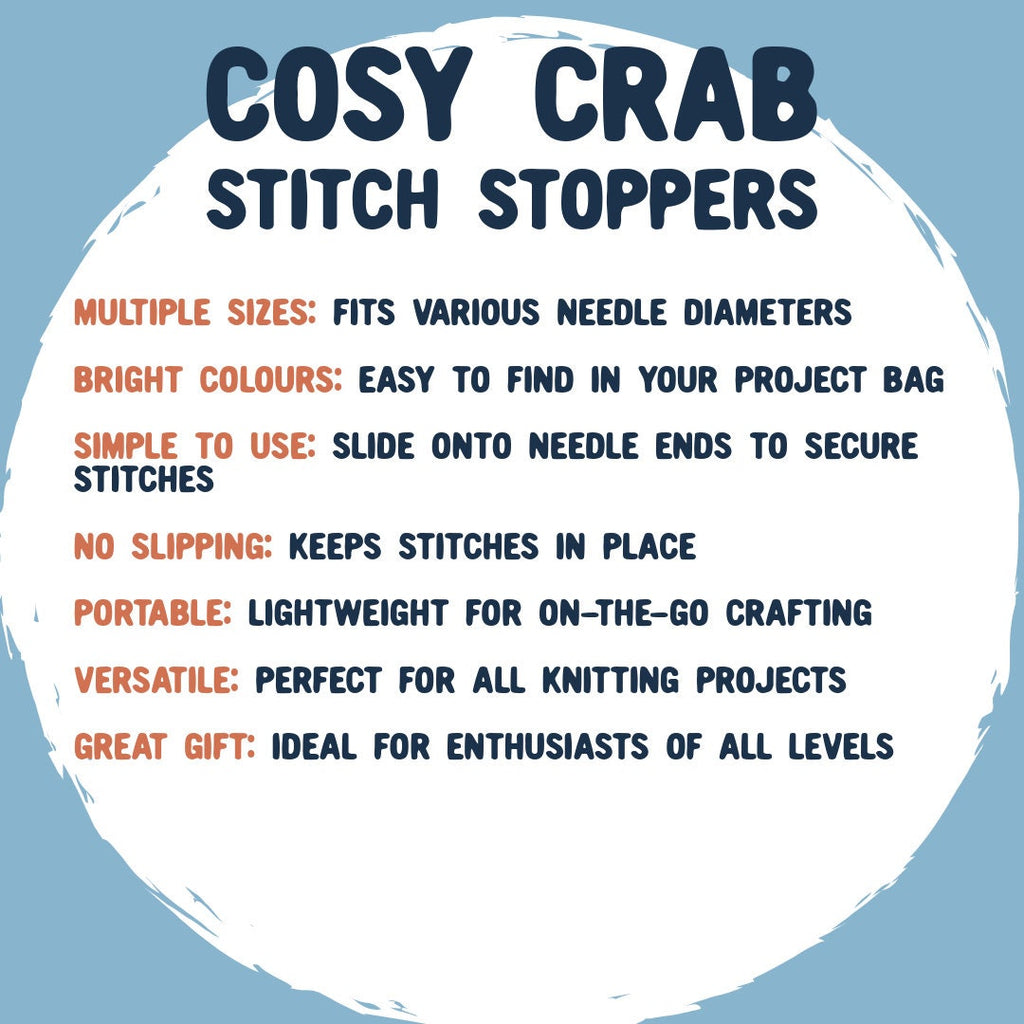 COSY CRAB
STITCH STOPPERS

MULTIPLE SIZES: FITS VARIOUS NEEDLE DIAMETERS

BRIGHT COLOURS: EASY TO FIND IN YOUR PROJECT BAG

SIMPLE TO USE: SLIDE ONTO NEEDLE ENDS TO SECURE STITCHES

NO SLIPPING: KEEPS STITCHES IN PLACE

PORTABLE: LIGHTWEIGHT FOR ON-THE-GO CRAFTING

VERSATILE: PERFECT FOR ALL KNITTING PROJECTS

GREAT GIFT: IDEAL FOR ENTHUSIASTS OF ALL LEVELS